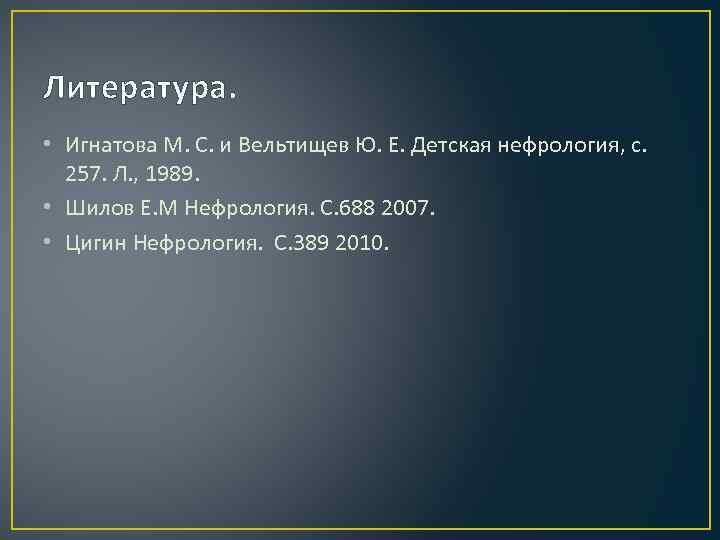 Литература.

• Игнатова М. С. и Вельтищев Ю. Е. Детская нефрология, с. 257. Л., 1989.
• Шилов Е.М Нефрология. С.688 2007.
• Цигин Нефрология. С.389 2010.